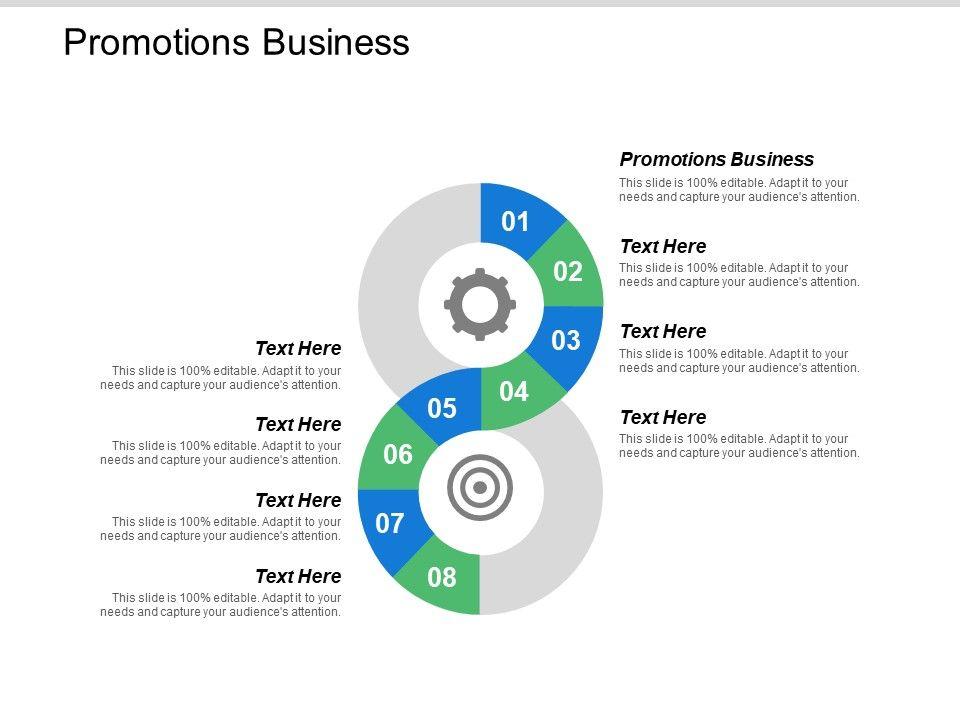 Promotions Business

Promotions Business
This slide is 100% editable. Adapt it to your needs and capture your audience's attention.

Text Here
This slide is 100% editable. Adapt it to your needs and capture your audience's attention.

Text Here
This slide is 100% editable. Adapt it to your needs and capture your audience's attention.

Text Here
This slide is 100% editable. Adapt it to your needs and capture your audience's attention.

01
02
03
04
05
06
07
08

Text Here
This slide is 100% editable. Adapt it to your needs and capture your audience's attention.

Text Here
This slide is 100% editable. Adapt it to your needs and capture your audience's attention.

Text Here
This slide is 100% editable. Adapt it to your needs and capture your audience's attention.

Text Here
This slide is 100% editable. Adapt it to your needs and capture your audience's attention.